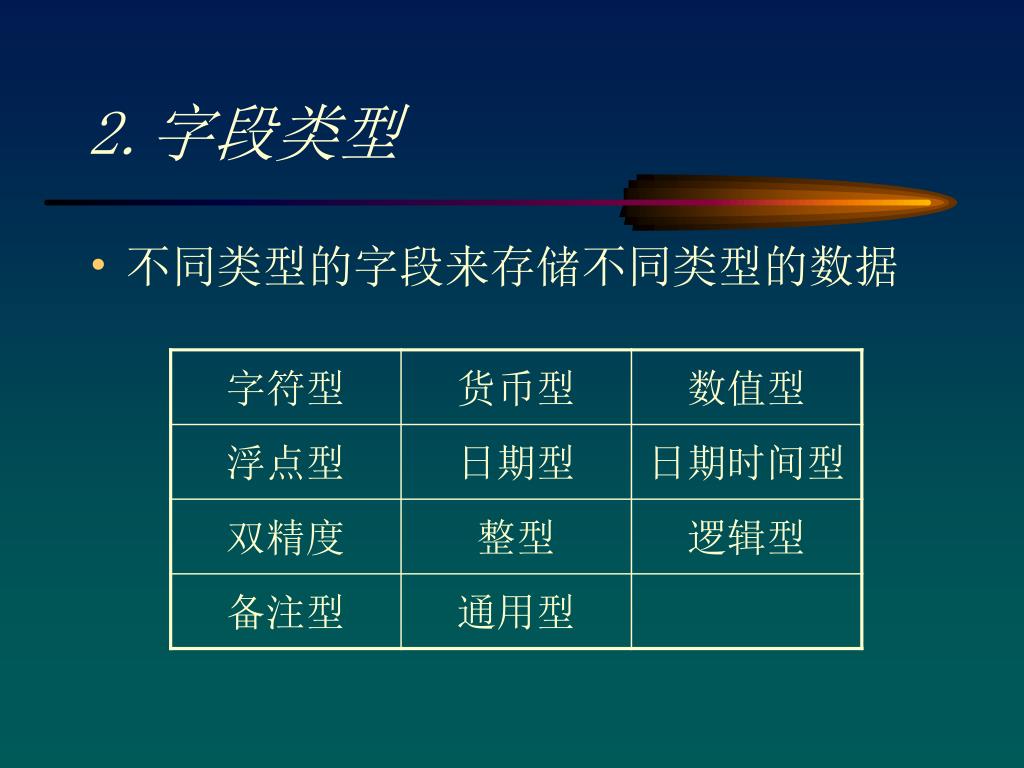 2. 字段类型

• 不同类型的字段来存储不同类型的数据

| 字符型 | 货币型 | 数值型 |
|---|---|---|
| 浮点型 | 日期型 | 日期时间型 |
| 双精度 | 整型 | 逻辑型 |
| 备注型 | 通用型 | |